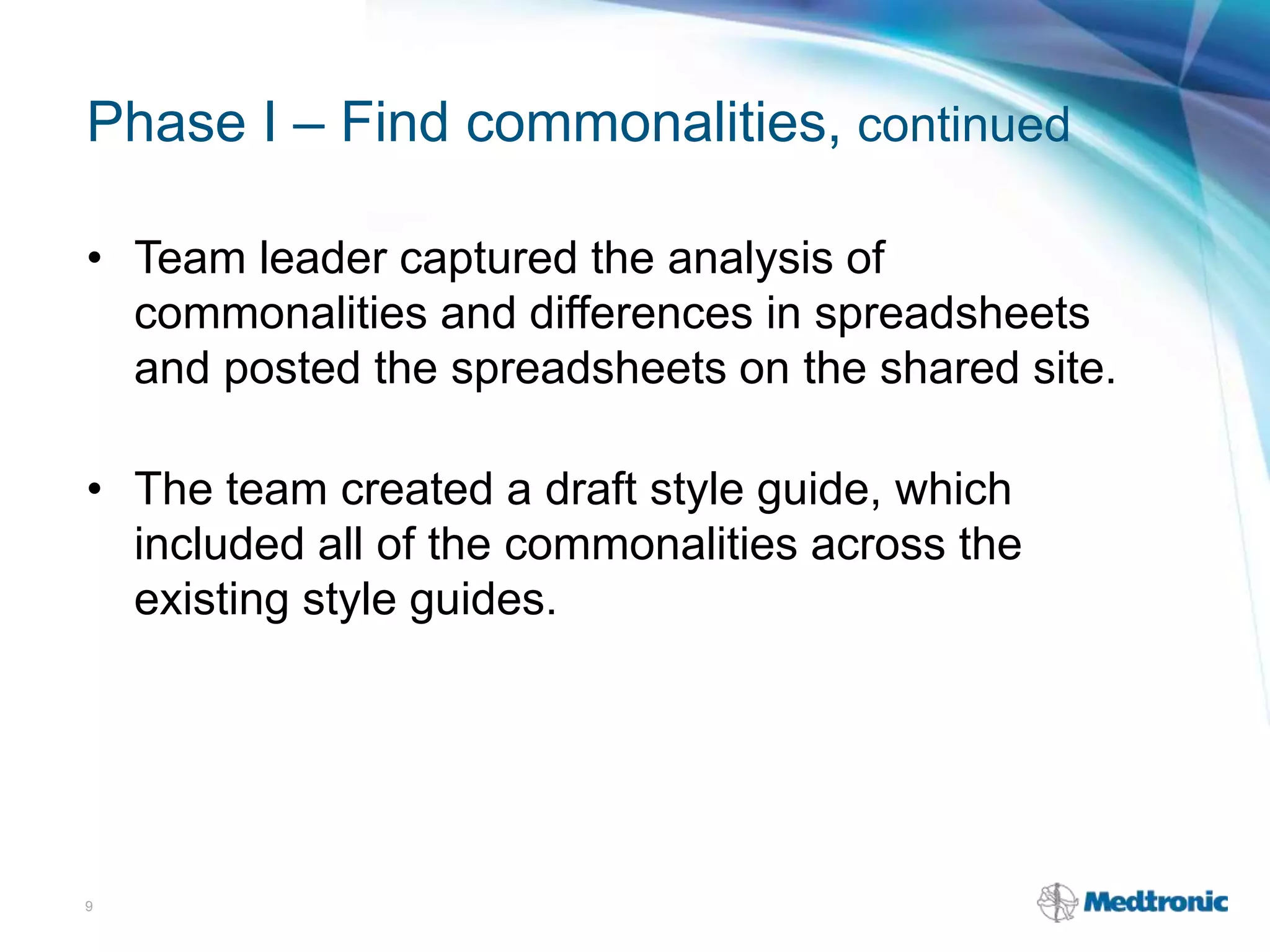 Phase I – Find commonalities, continued

• Team leader captured the analysis of commonalities and differences in spreadsheets and posted the spreadsheets on the shared site.

• The team created a draft style guide, which included all of the commonalities across the existing style guides.

9

Medtronic